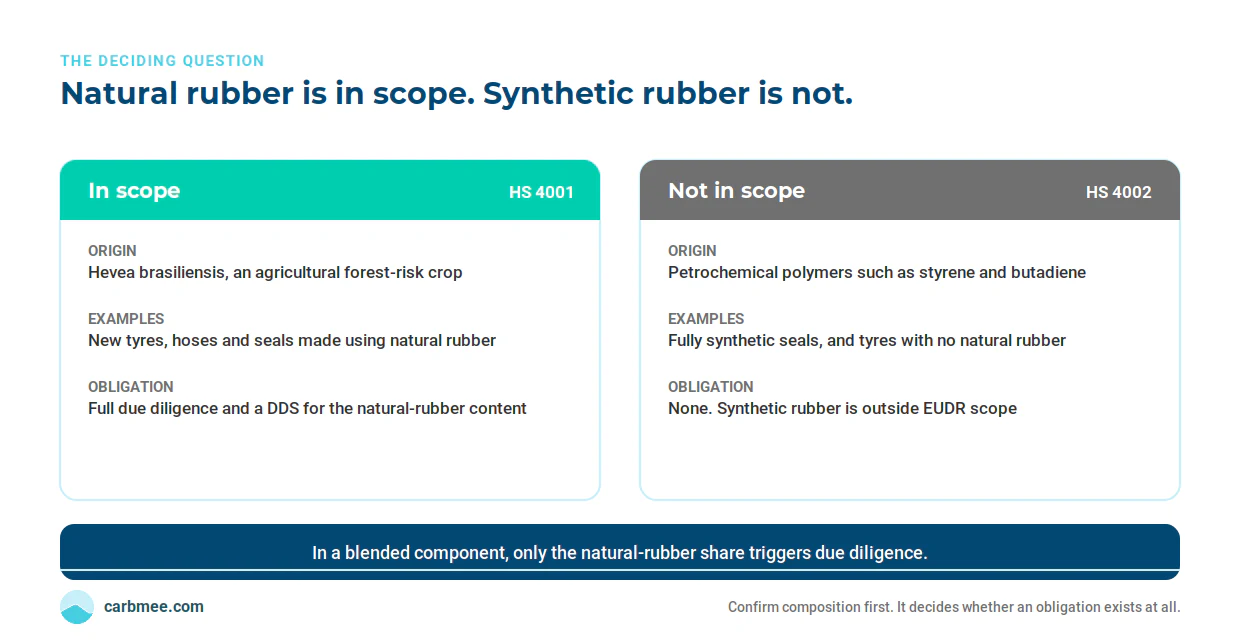 THE DECIDING QUESTION

Natural rubber is in scope. Synthetic rubber is not.

In scope HS 4001

ORIGIN
Hevea brasiliensis, an agricultural forest-risk crop

EXAMPLES
New tyres, hoses and seals made using natural rubber

OBLIGATION
Full due diligence and a DDS for the natural-rubber content

Not in scope HS 4002

ORIGIN
Petrochemical polymers such as styrene and butadiene

EXAMPLES
Fully synthetic seals, and tyres with no natural rubber

OBLIGATION
None. Synthetic rubber is outside EUDR scope

In a blended component, only the natural-rubber share triggers due diligence.

carbmee.com

Confirm composition first. It decides whether an obligation exists at all.